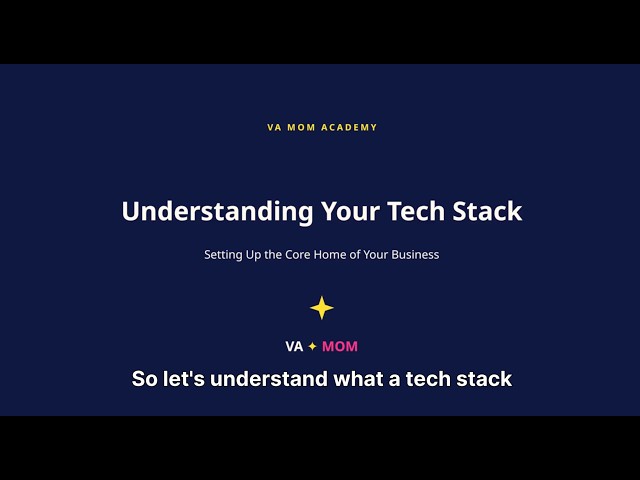 VA MOM ACADEMY

Understanding Your Tech Stack

Setting Up the Core Home of Your Business

VA ✦ MOM

So let's understand what a tech stack